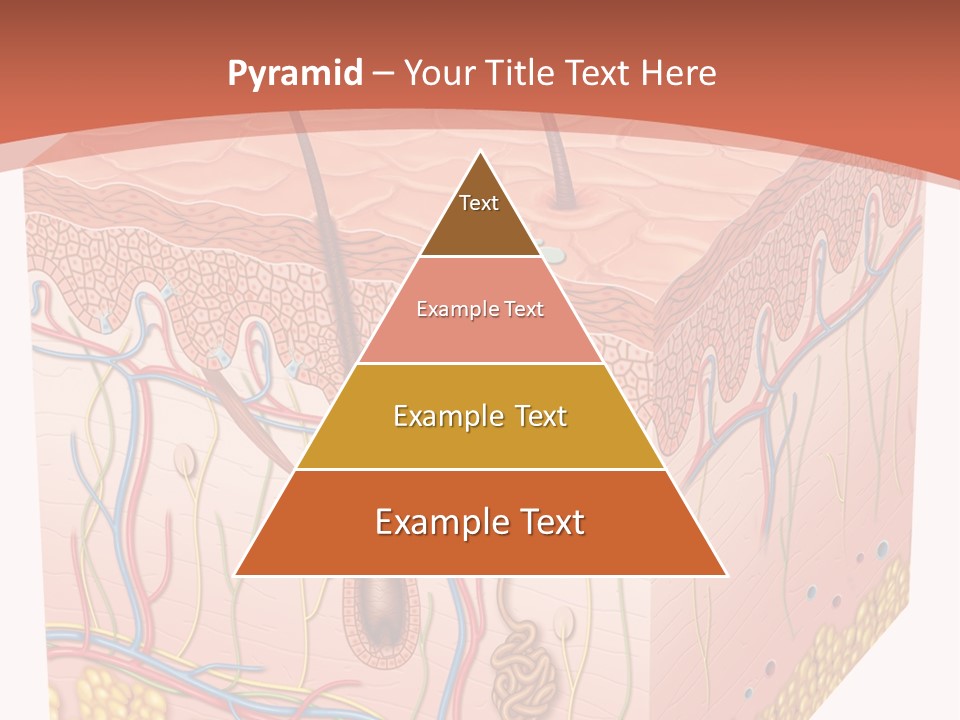 Pyramid – Your Title Text Here

Text

Example Text

Example Text

Example Text